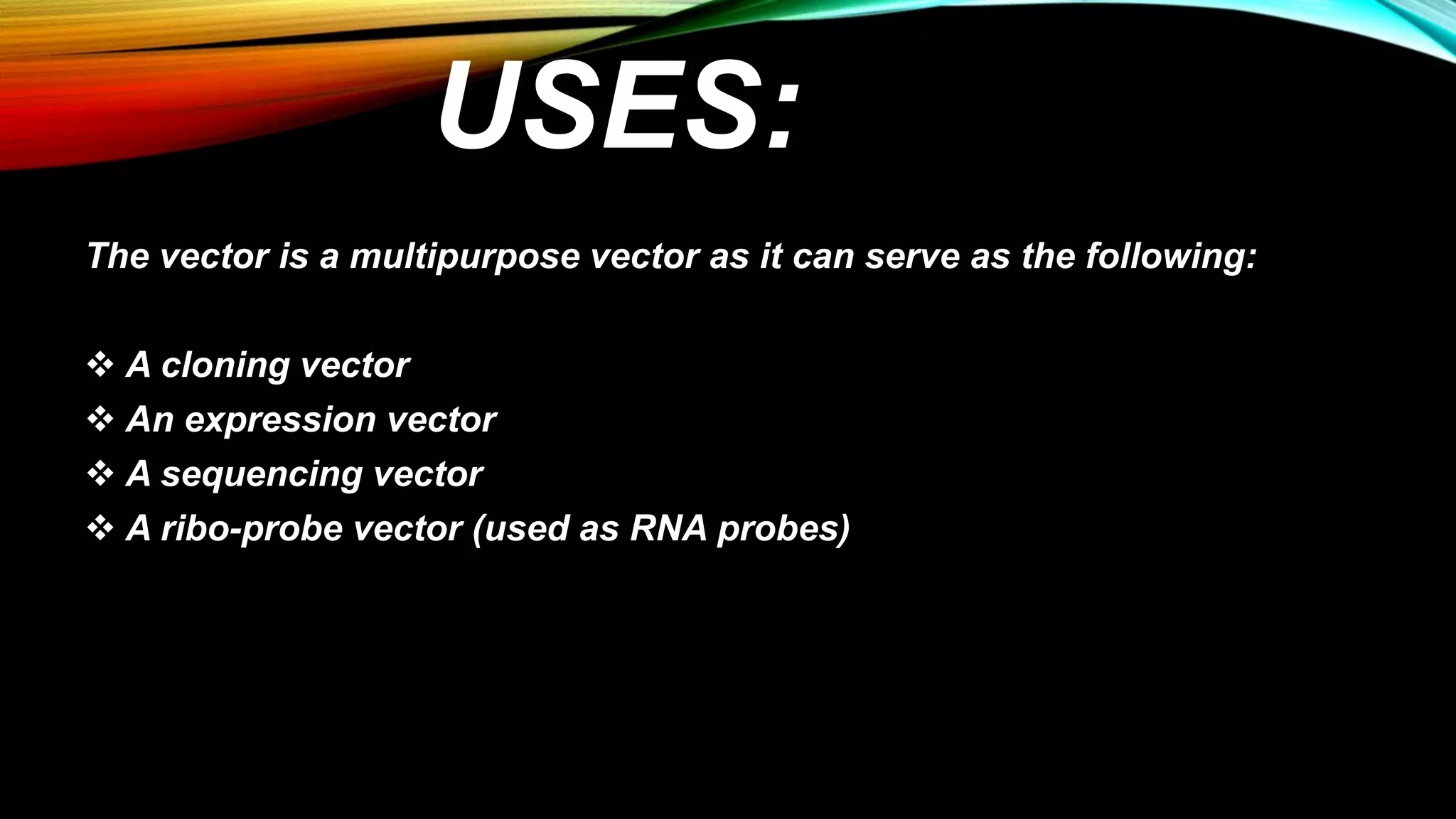 USES:

The vector is a multipurpose vector as it can serve as the following:

❖ A cloning vector
❖ An expression vector
❖ A sequencing vector
❖ A ribo-probe vector (used as RNA probes)